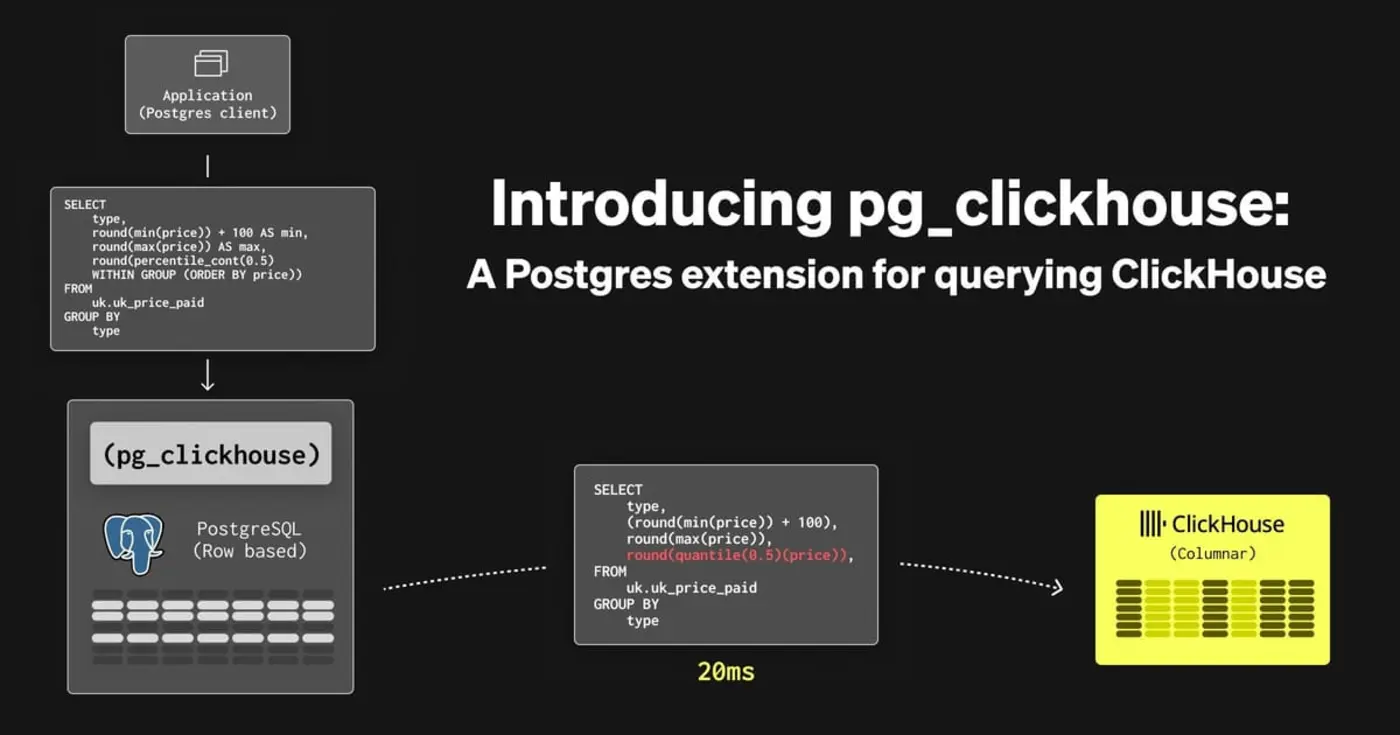 Application
(Postgres client)

SELECT
    type,
    round(min(price)) + 100 AS min,
    round(max(price)) AS max,
    round(percentile_cont(0.5)
    WITHIN GROUP (ORDER BY price))
FROM
    uk.uk_price_paid
GROUP BY
    type

Introducing pg_clickhouse:
A Postgres extension for querying ClickHouse

(pg_clickhouse)

PostgreSQL
(Row based)

SELECT
    type,
    (round(min(price)) + 100),
    round(max(price)),
    round(quantile(0.5)(price)),
FROM
    uk.uk_price_paid
GROUP BY
    type

20ms

ClickHouse
(Columnar)